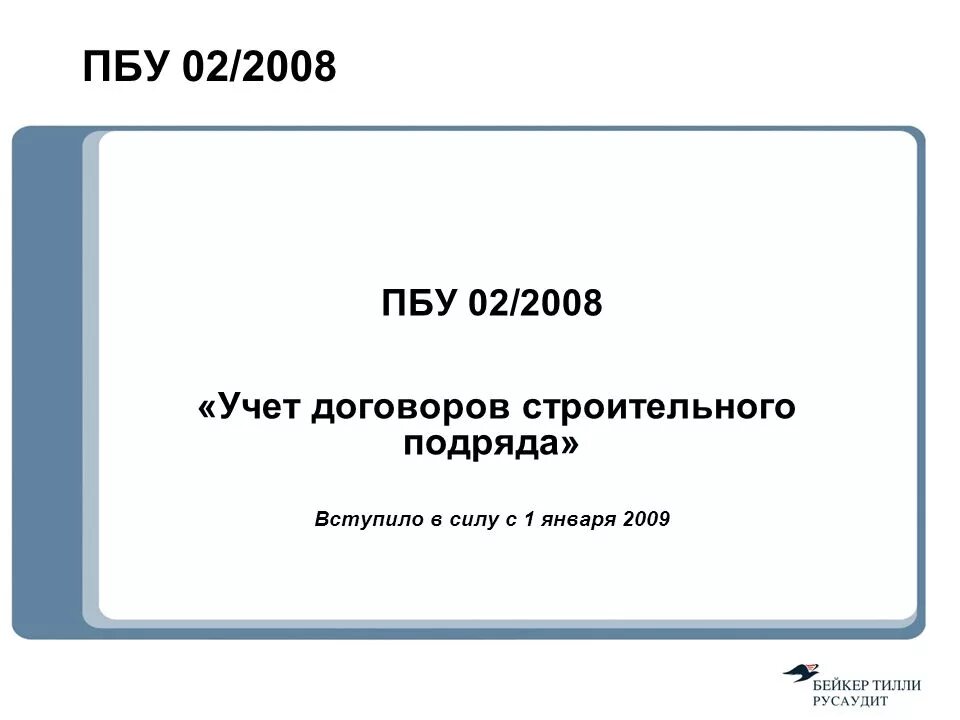 ПБУ 02/2008

ПБУ 02/2008

«Учет договоров строительного подряда»

Вступило в силу с 1 января 2009

БЕЙКЕР ТИЛЛИ
РУСАУДИТ